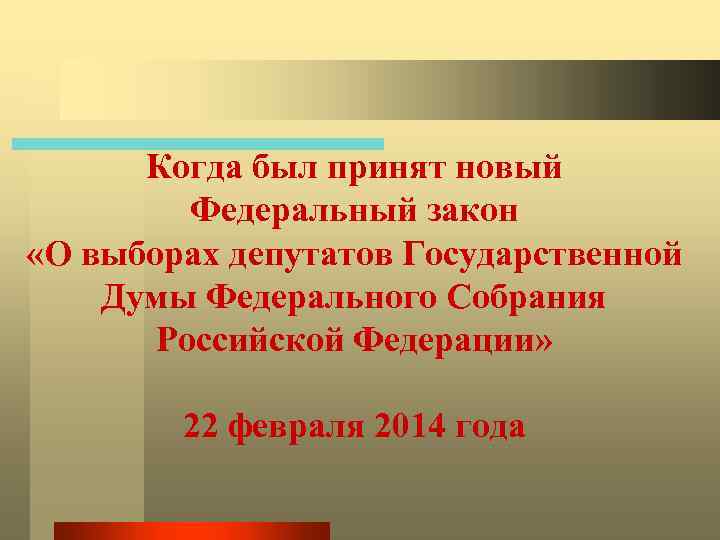 Когда был принят новый Федеральный закон «О выборах депутатов Государственной Думы Федерального Собрания Российской Федерации»

22 февраля 2014 года